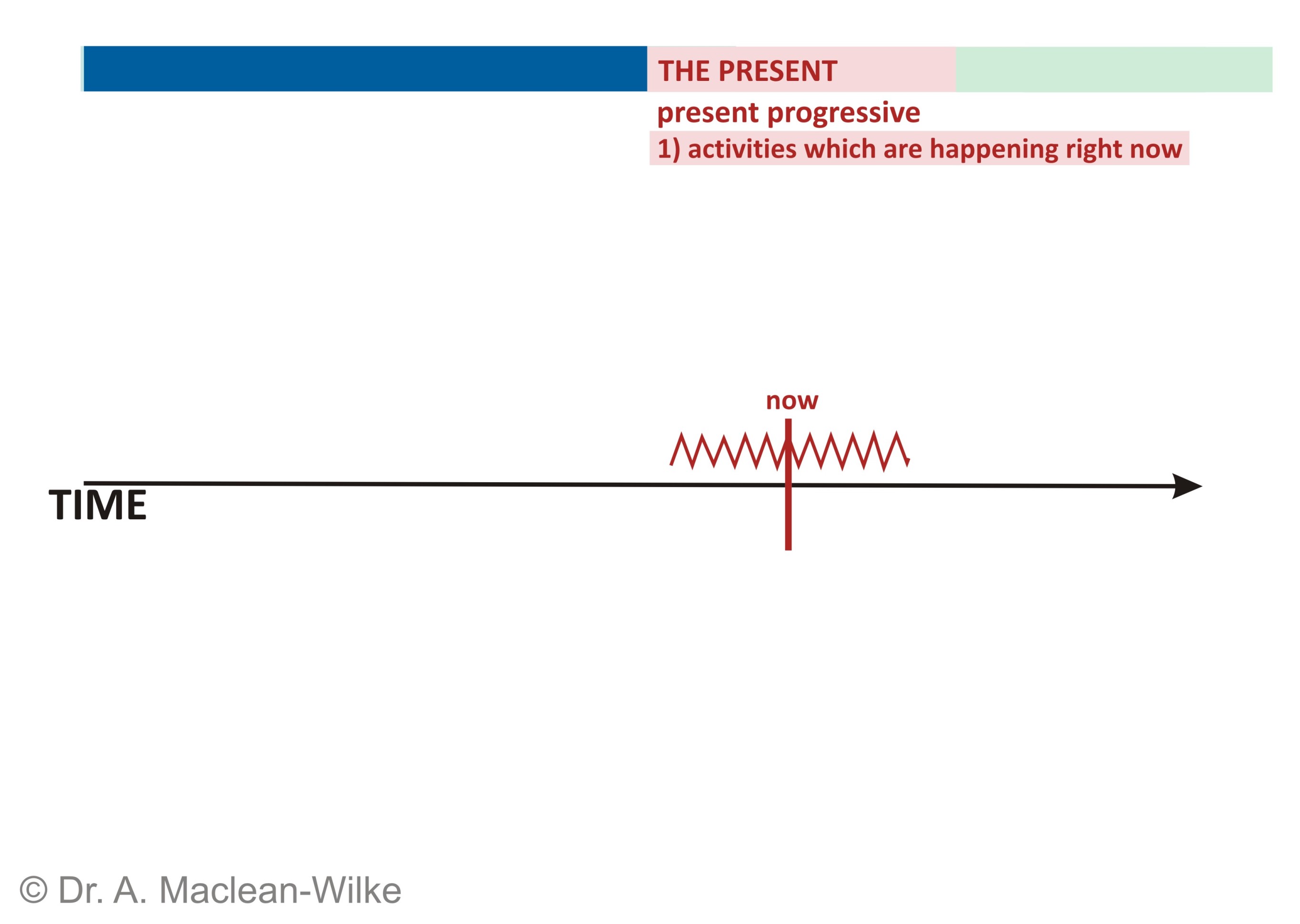 THE PRESENT

present progressive

1) activities which are happening right now

now

TIME

© Dr. A. Maclean-Wilke